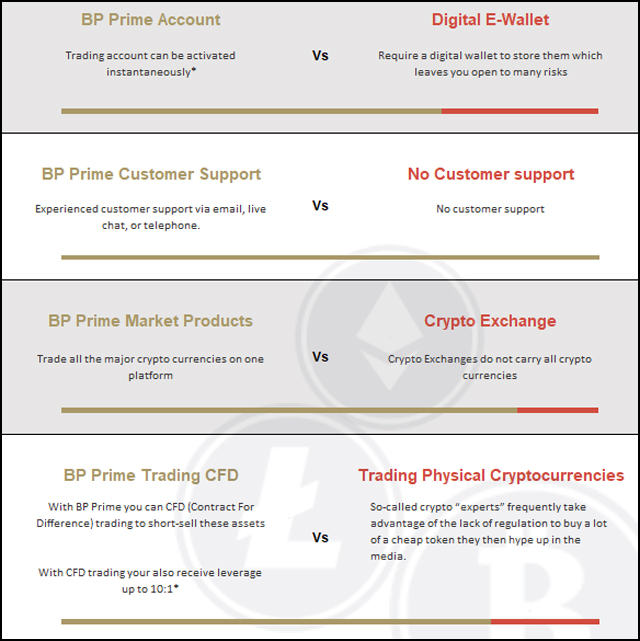 BP Prime Account

Trading account can be activated instantaneously*

Vs

Digital E-Wallet

Require a digital wallet to store them which leaves you open to many risks

BP Prime Customer Support

Experienced customer support via email, live chat, or telephone.

Vs

No Customer support

No customer support

BP Prime Market Products

Trade all the major crypto currencies on one platform

Vs

Crypto Exchange

Crypto Exchanges do not carry all crypto currencies

BP Prime Trading CFD

With BP Prime you can CFD (Contract For Difference) trading to short-sell these assets

With CFD trading your also receive leverage up to 10:1*

Vs

Trading Physical Cryptocurrencies

So-called crypto "experts" frequently take advantage of the lack of regulation to buy a lot of a cheap token they then hype up in the media.